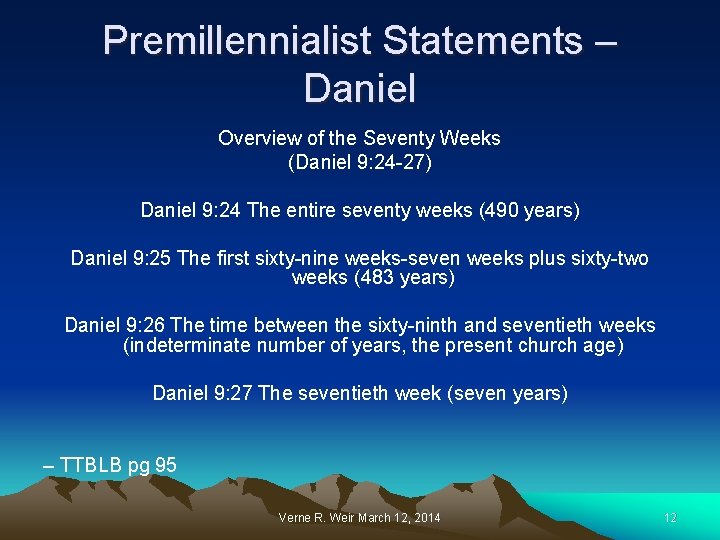 Premillennialist Statements – Daniel

Overview of the Seventy Weeks
(Daniel 9:24-27)

Daniel 9:24 The entire seventy weeks (490 years)

Daniel 9:25 The first sixty-nine weeks-seven weeks plus sixty-two weeks (483 years)

Daniel 9:26 The time between the sixty-ninth and seventieth weeks (indeterminate number of years, the present church age)

Daniel 9:27 The seventieth week (seven years)

– TTBLB pg 95

Verne R. Weir March 12, 2014

12